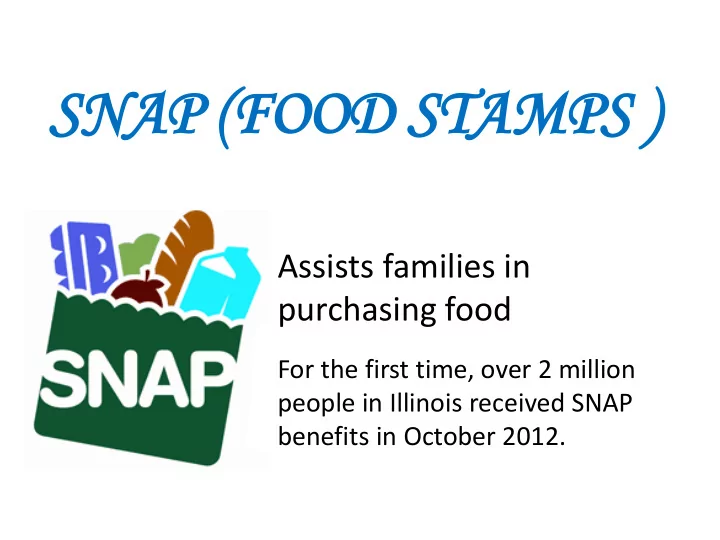 SNAP (FOOD STAMPS )

SNAP

Assists families in purchasing food

For the first time, over 2 million people in Illinois received SNAP benefits in October 2012.